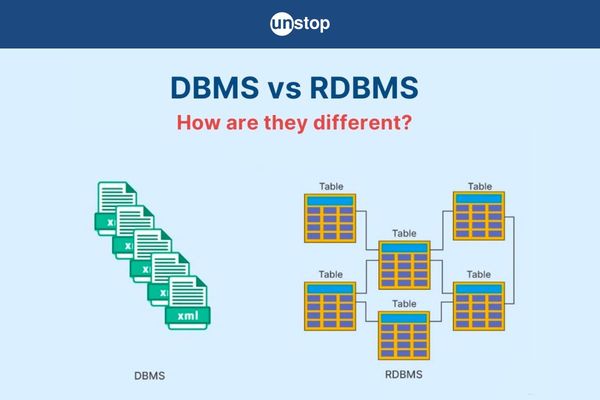 unstop

DBMS vs RDBMS

How are they different?

xml

DBMS

Table

Table

Table

Table

Table

Table

RDBMS